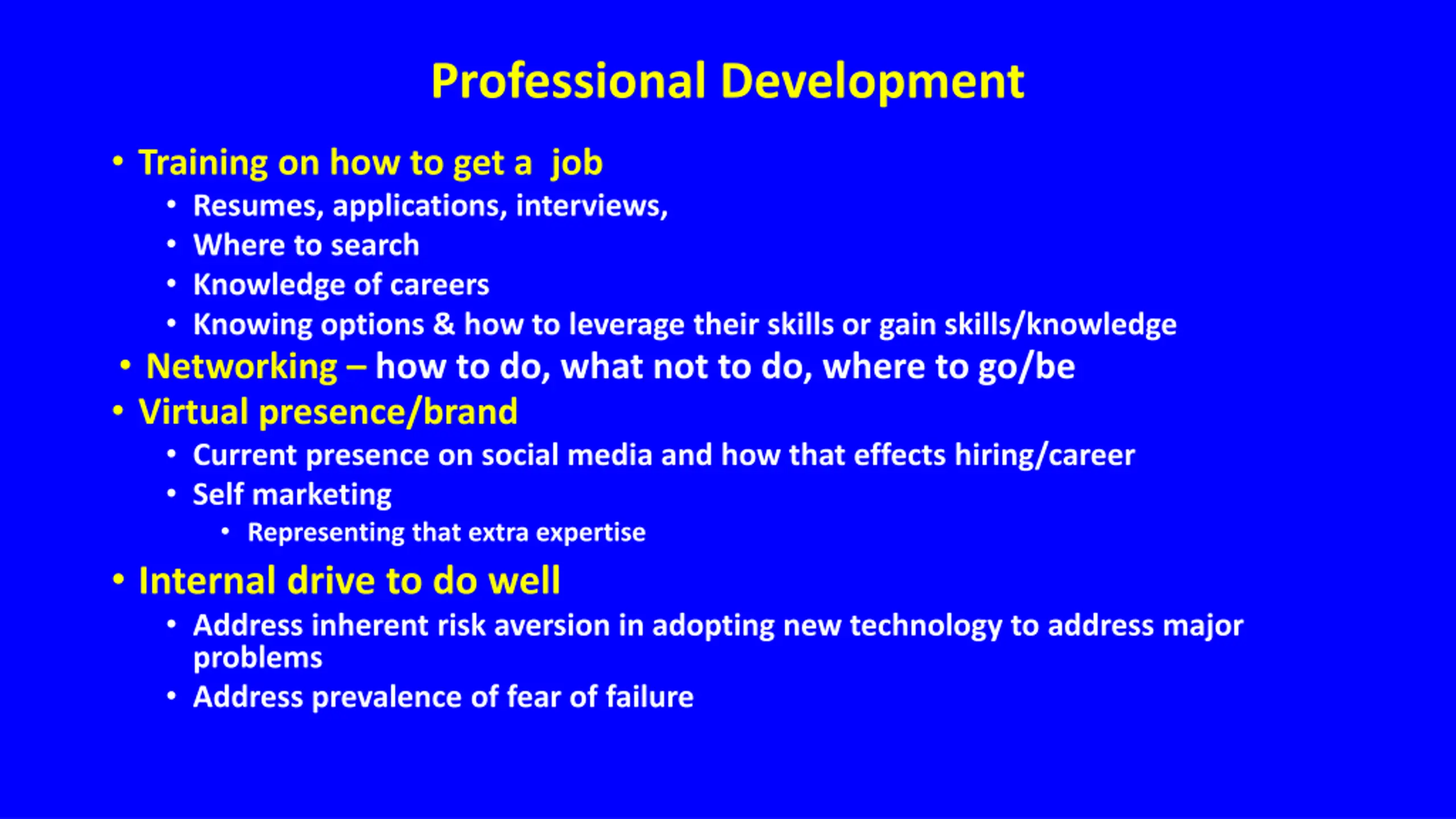 Professional Development

• Training on how to get a job
• Resumes, applications, interviews,
• Where to search
• Knowledge of careers
• Knowing options & how to leverage their skills or gain skills/knowledge
• Networking – how to do, what not to do, where to go/be
• Virtual presence/brand
• Current presence on social media and how that effects hiring/career
• Self marketing
• Representing that extra expertise
• Internal drive to do well
• Address inherent risk aversion in adopting new technology to address major problems
• Address prevalence of fear of failure